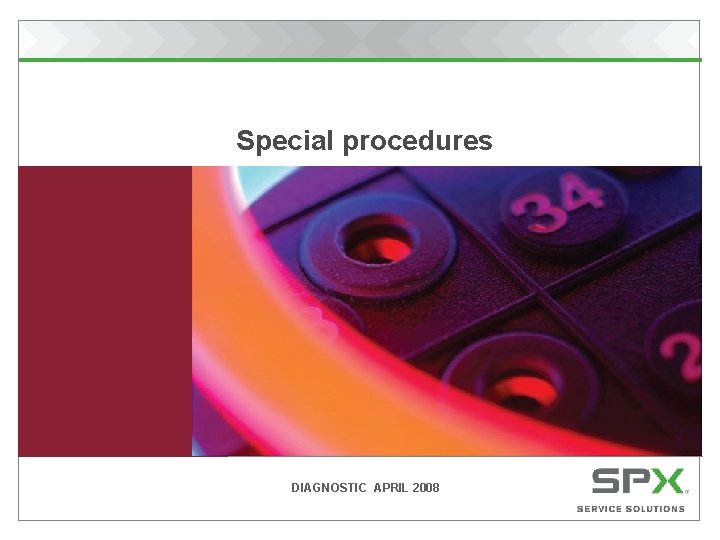 Special procedures

34

2

DIAGNOSTIC APRIL 2008

SPX

SERVICE SOLUTIONS